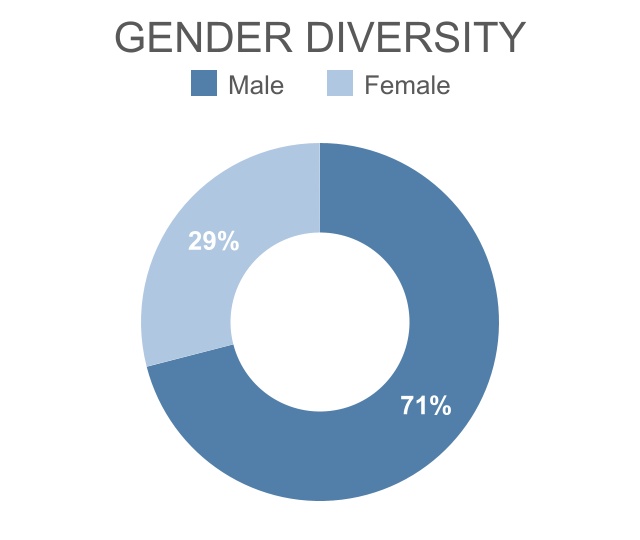 GENDER DIVERSITY
Male Female

29%

71%